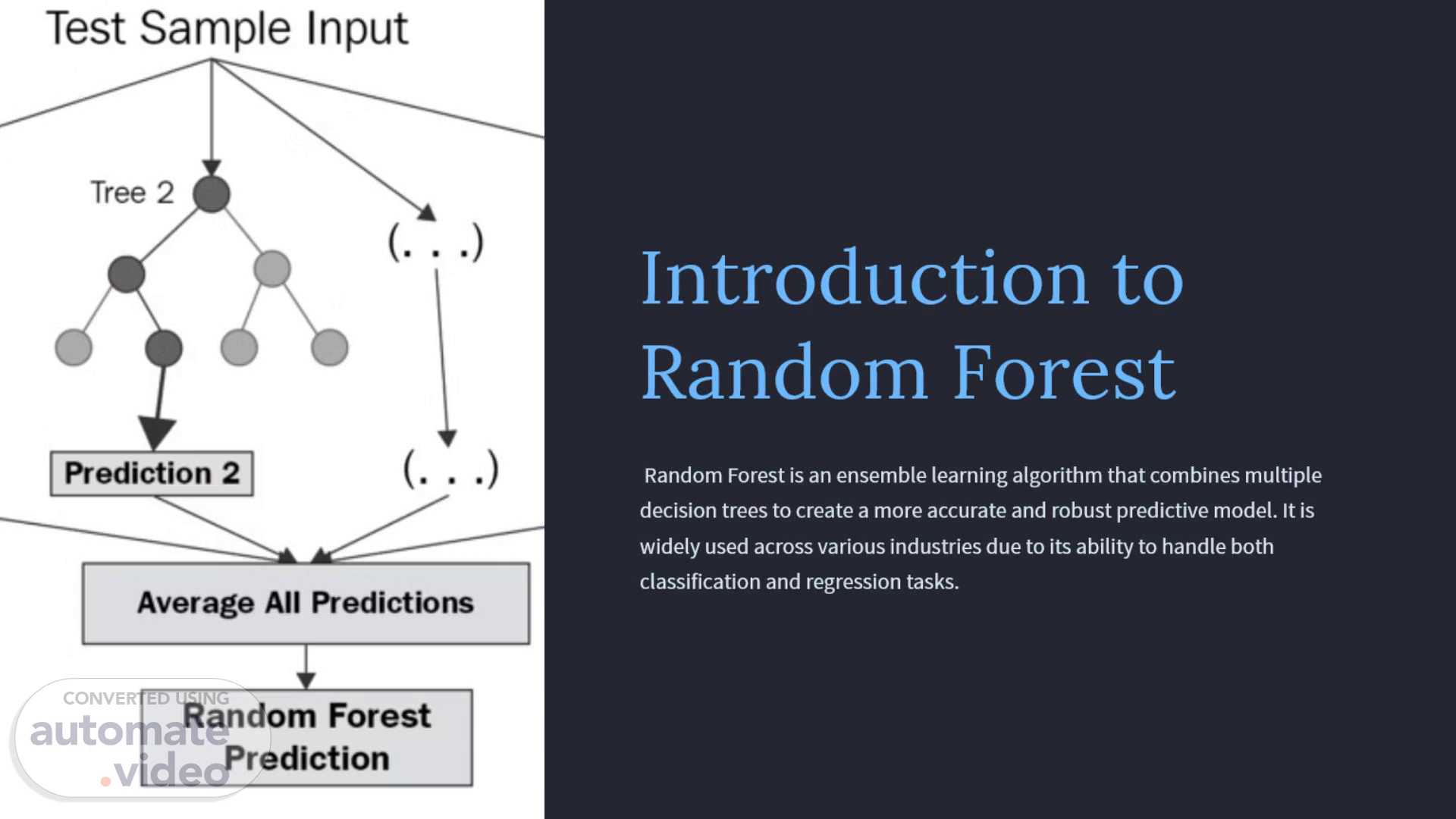 Test Sample Input

Tree 2

(. . .)

Prediction 2

(. . .)

Average All Predictions

Random Forest Prediction

CONVERTED USING
automate.video

Introduction to Random Forest

Random Forest is an ensemble learning algorithm that combines multiple decision trees to create a more accurate and robust predictive model. It is widely used across various industries due to its ability to handle both classification and regression tasks.